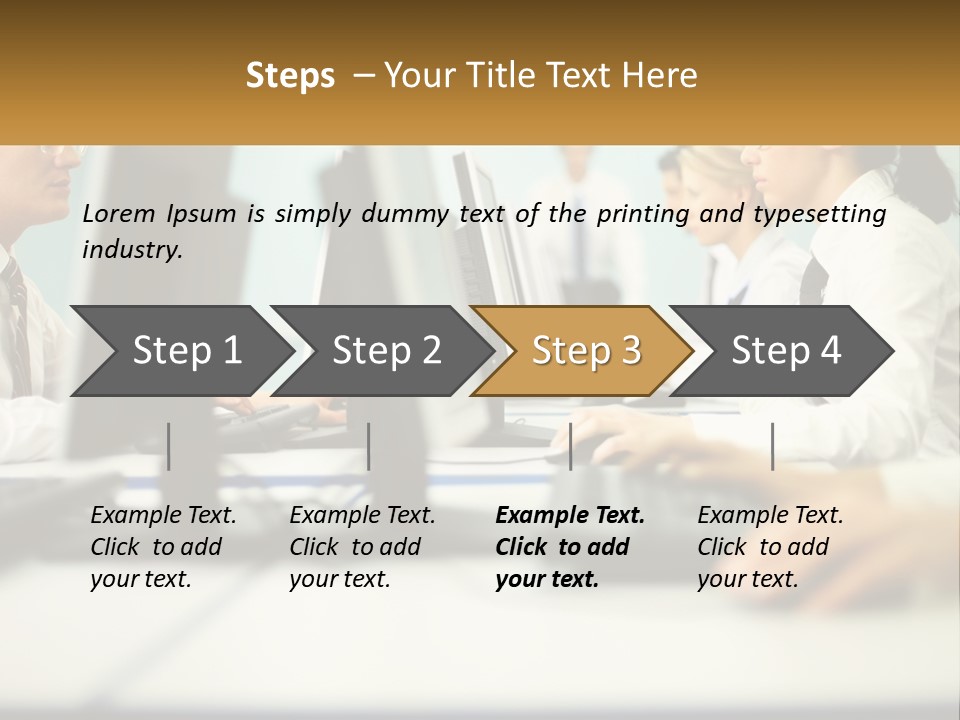 Steps – Your Title Text Here

Lorem Ipsum is simply dummy text of the printing and typesetting industry.

Step 1

Step 2

Step 3

Step 4

Example Text. Click to add your text.

Example Text. Click to add your text.

Example Text. Click to add your text.

Example Text. Click to add your text.